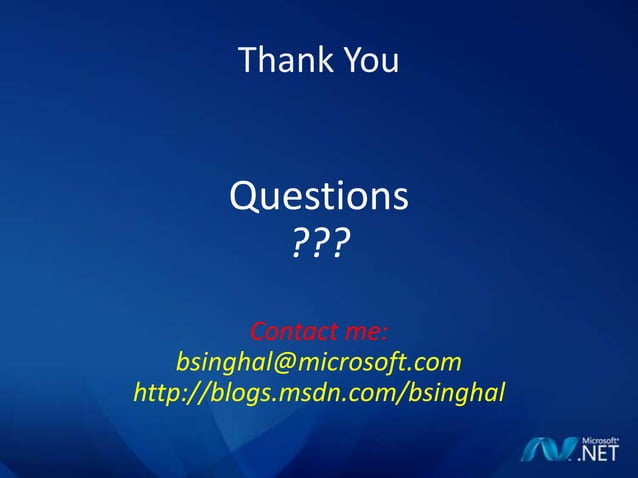 Thank You

Questions
???

Contact me:
bsinghal@microsoft.com
http://blogs.msdn.com/bsinghal

Microsoft® .NET